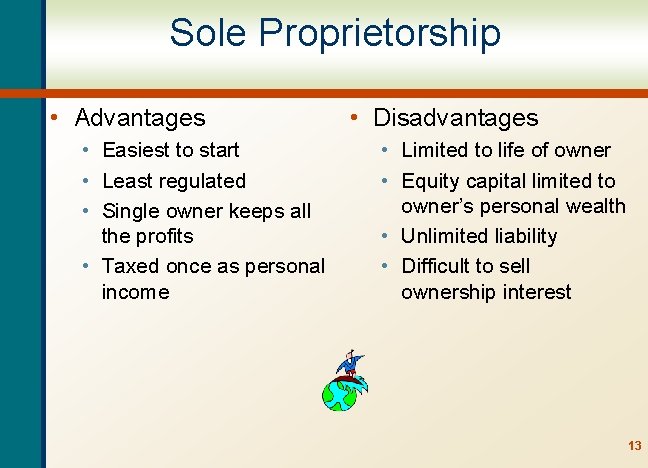 Sole Proprietorship

• Advantages
• Easiest to start
• Least regulated
• Single owner keeps all the profits
• Taxed once as personal income

• Disadvantages
• Limited to life of owner
• Equity capital limited to owner's personal wealth
• Unlimited liability
• Difficult to sell ownership interest

13